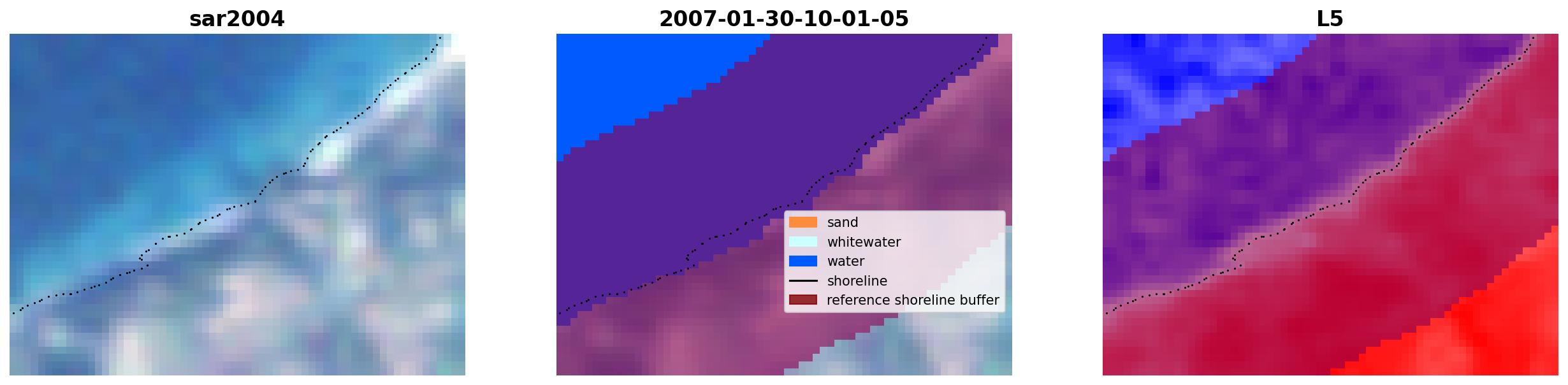 sar2004

2007-01-30-10-01-05

sand
whitewater
water
shoreline
reference shoreline buffer

L5